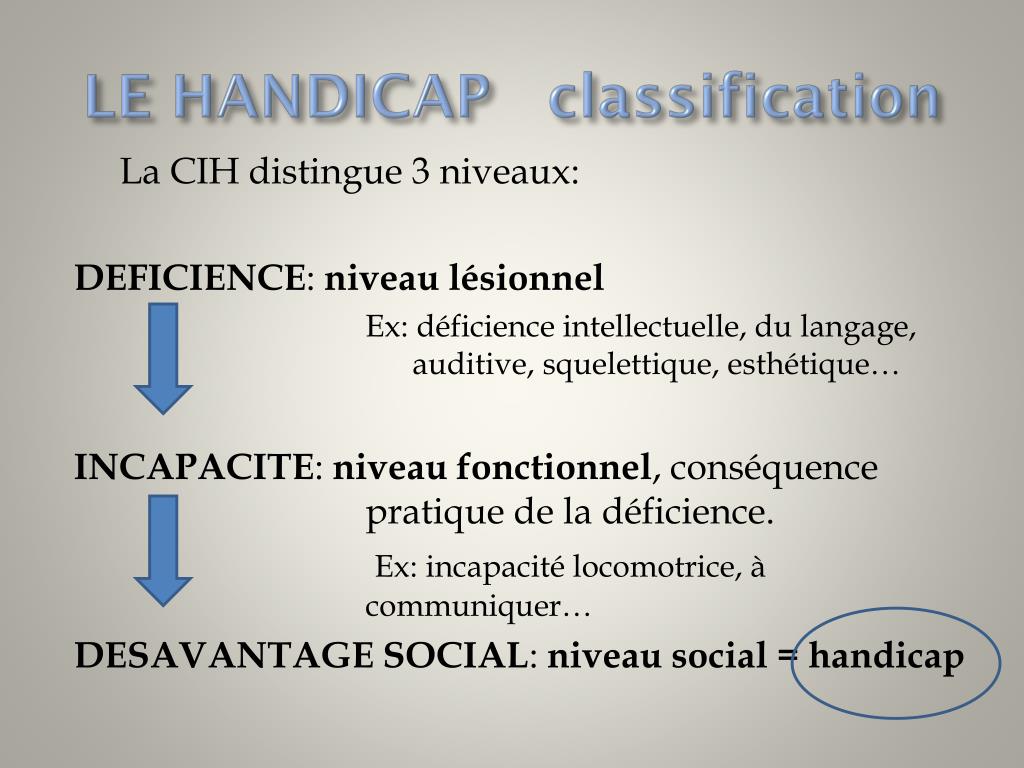 LE HANDICAP classification

La CIH distingue 3 niveaux:

DEFICIENCE: niveau lésionnel

Ex: déficience intellectuelle, du langage, auditive, squelettique, esthétique…

INCAPACITE: niveau fonctionnel, conséquence pratique de la déficience.

Ex: incapacité locomotrice, à communiquer…

DESAVANTAGE SOCIAL: niveau social = handicap